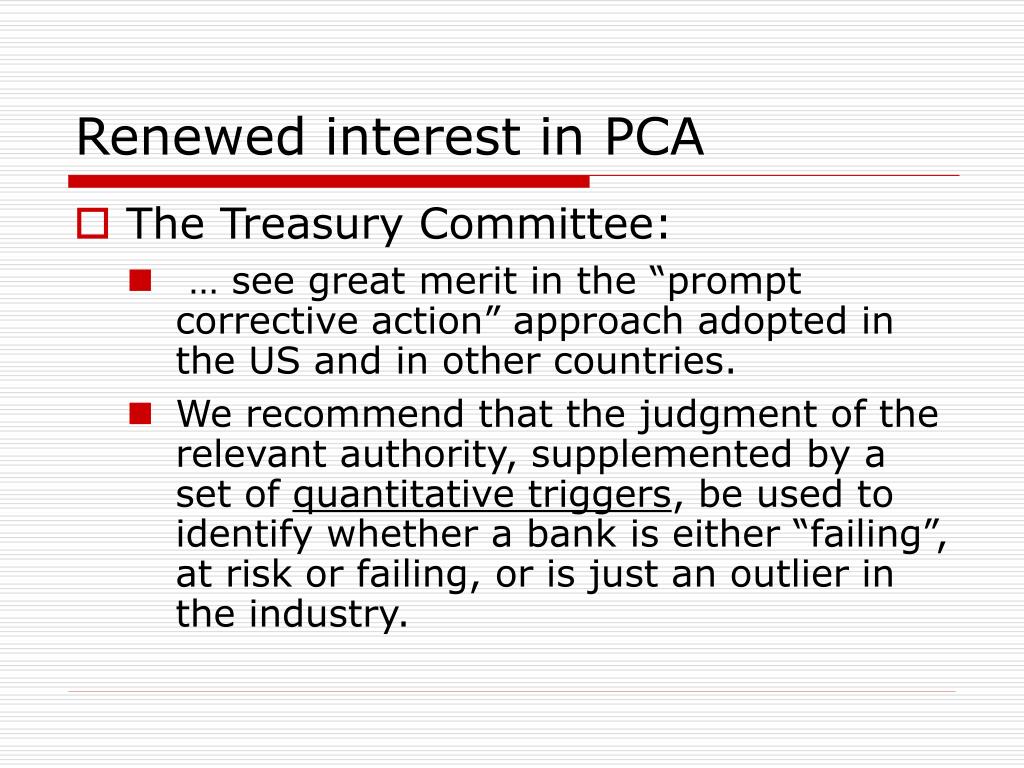 Renewed interest in PCA

The Treasury Committee:

… see great merit in the “prompt corrective action” approach adopted in the US and in other countries.

We recommend that the judgment of the relevant authority, supplemented by a set of quantitative triggers, be used to identify whether a bank is either “failing”, at risk or failing, or is just an outlier in the industry.